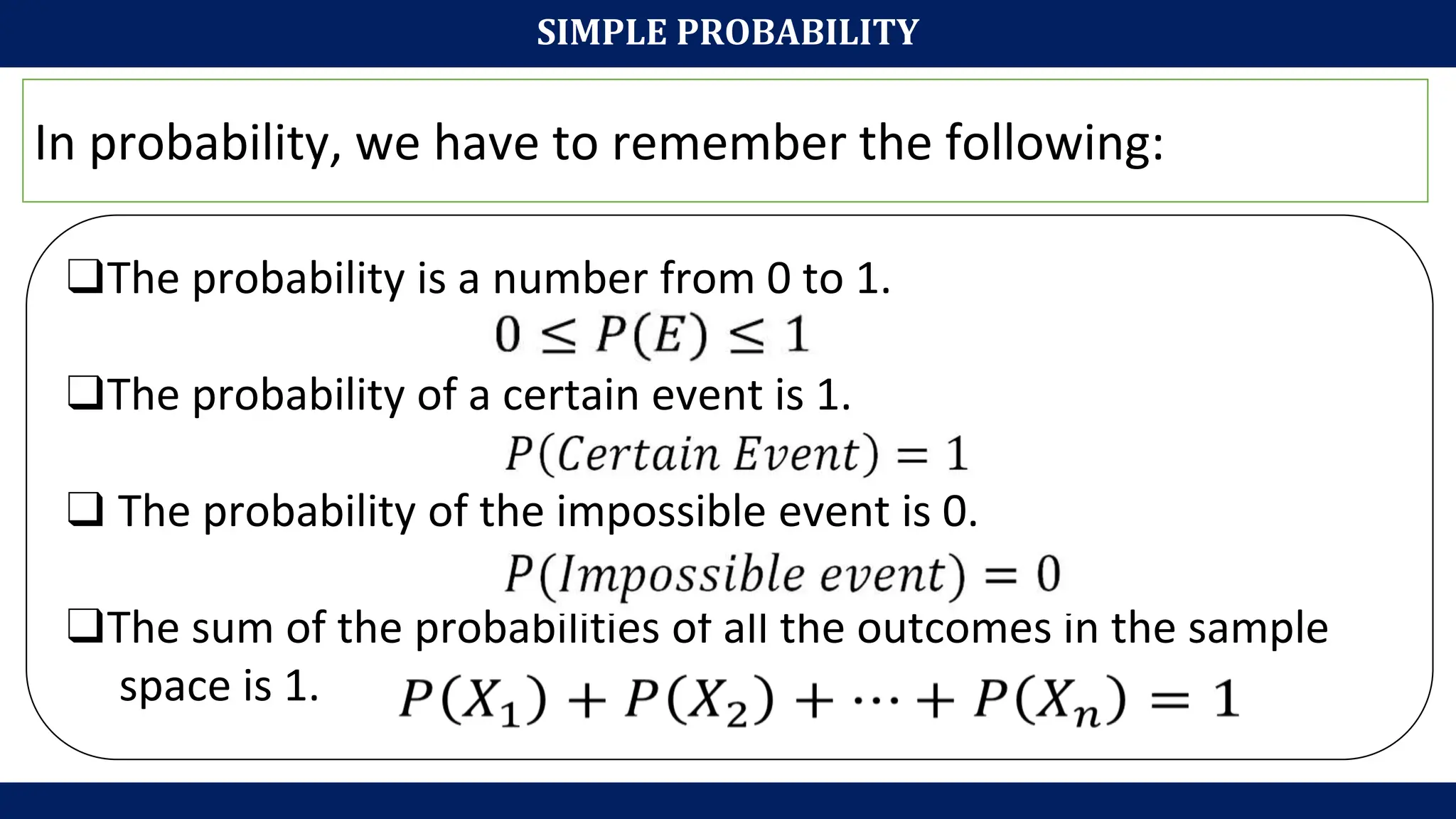 SIMPLE PROBABILITY

In probability, we have to remember the following:

❑The probability is a number from 0 to 1.

$0 \leq P(E) \leq 1$

❑The probability of a certain event is 1.

$P(Certain\ Event) = 1$

❑ The probability of the impossible event is 0.

$P(Impossible\ event) = 0$

❑The sum of the probabilities of all the outcomes in the sample space is 1. $P(X_1) + P(X_2) + \cdots + P(X_n) = 1$